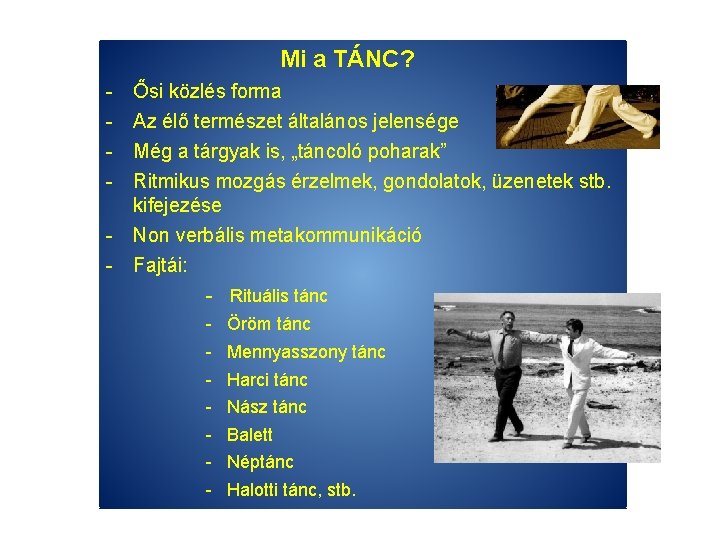 Mi a TÁNC?

- Ősi közlés forma
- Az élő természet általános jelensége
- Még a tárgyak is, „táncoló poharak”
- Ritmikus mozgás érzelmek, gondolatok, üzenetek stb. kifejezése
- Non verbális metakommunikáció
- Fajtái:
  - Rituális tánc
  - Öröm tánc
  - Mennyasszony tánc
  - Harci tánc
  - Nász tánc
  - Balett
  - Néptánc
  - Halotti tánc, stb.